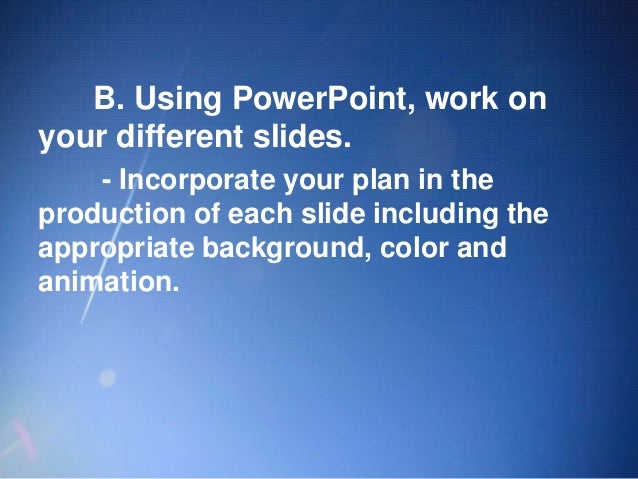 B. Using PowerPoint, work on your different slides.

- Incorporate your plan in the production of each slide including the appropriate background, color and animation.